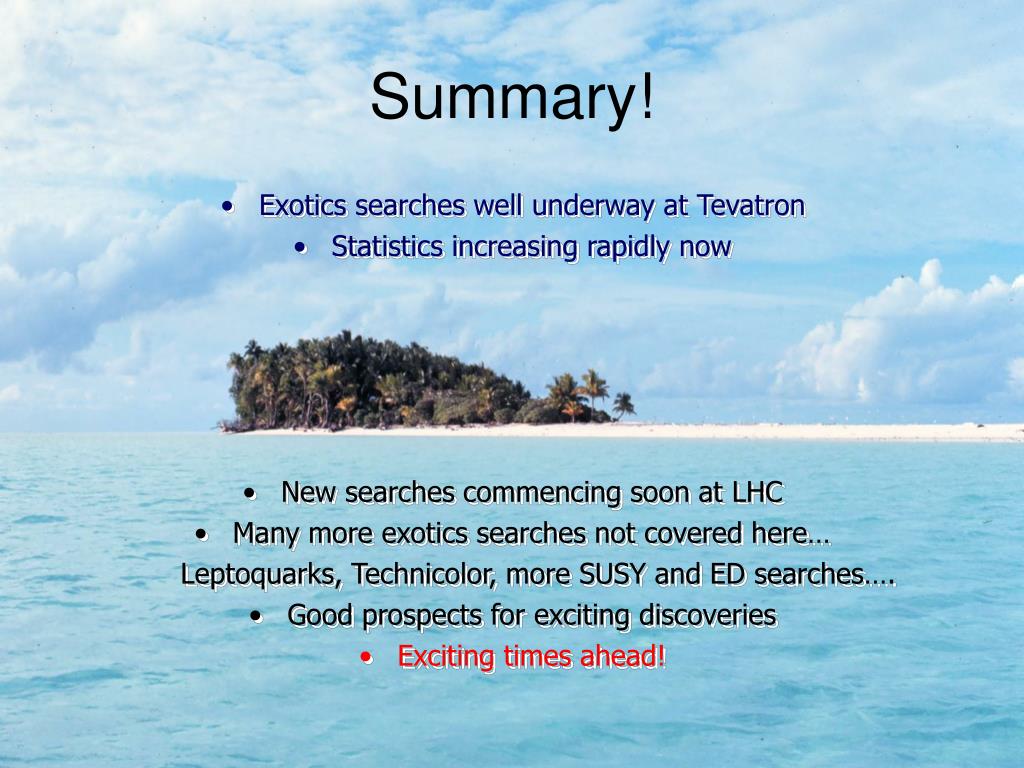 Summary!

• Exotics searches well underway at Tevatron
• Statistics increasing rapidly now

• New searches commencing soon at LHC
• Many more exotics searches not covered here…
Leptoquarks, Technicolor, more SUSY and ED searches….
• Good prospects for exciting discoveries
• Exciting times ahead!